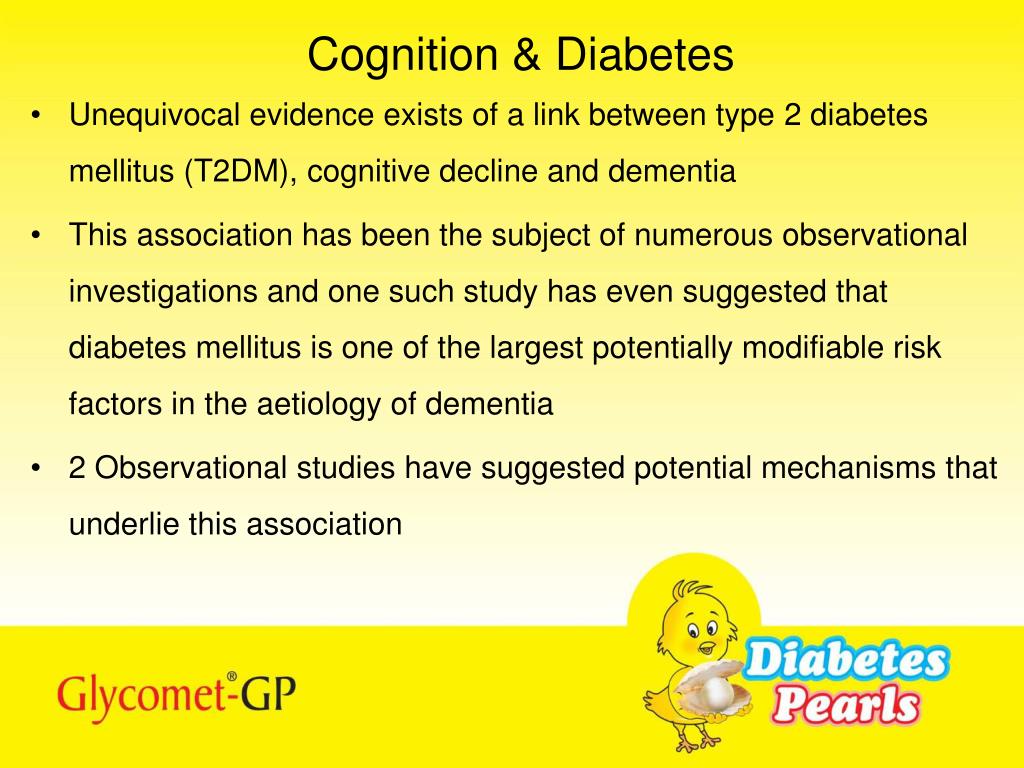 Cognition & Diabetes

• Unequivocal evidence exists of a link between type 2 diabetes mellitus (T2DM), cognitive decline and dementia

• This association has been the subject of numerous observational investigations and one such study has even suggested that diabetes mellitus is one of the largest potentially modifiable risk factors in the aetiology of dementia

• 2 Observational studies have suggested potential mechanisms that underlie this association

Glycomet®-GP

Diabetes Pearls